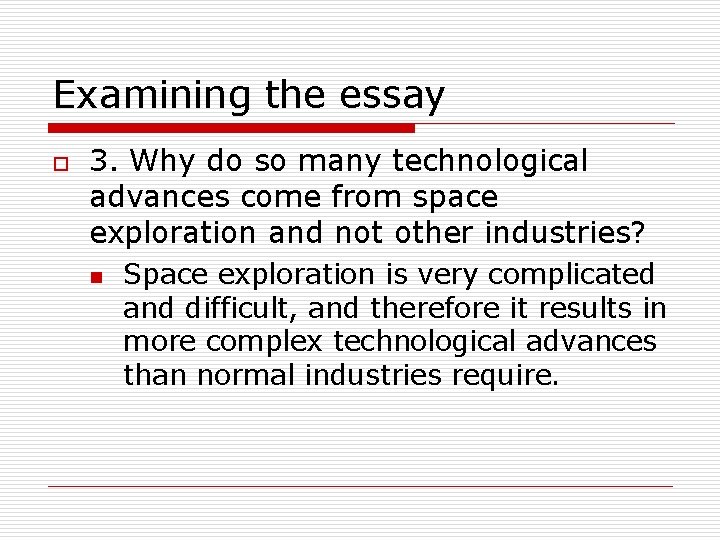 Examining the essay

3. Why do so many technological advances come from space exploration and not other industries?

Space exploration is very complicated and difficult, and therefore it results in more complex technological advances than normal industries require.